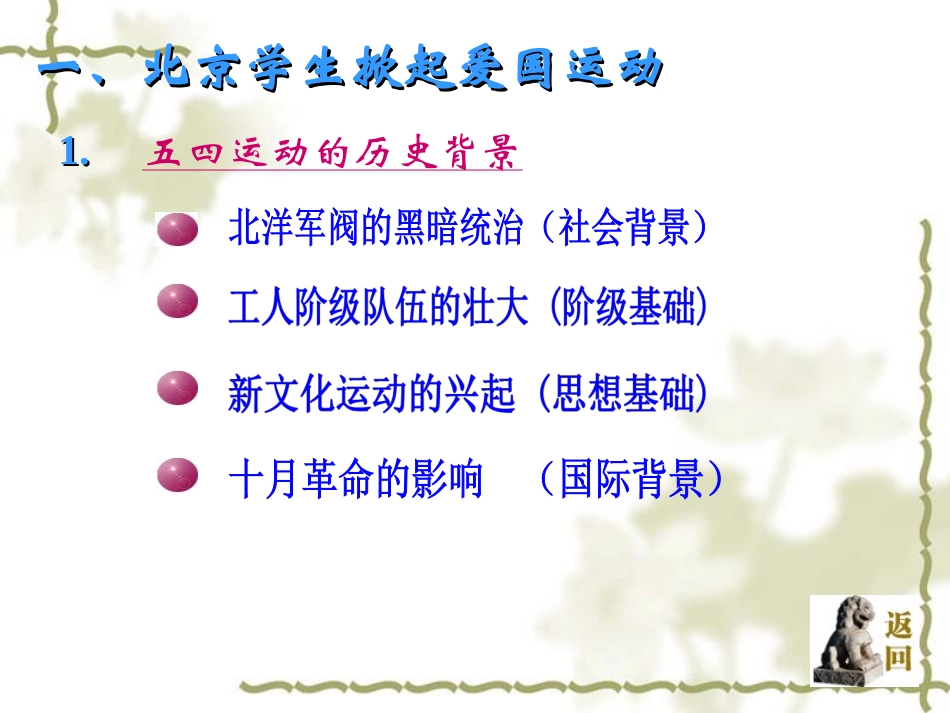 一、北京学生掀起爱国运动

1. 五四运动的历史背景

北洋军阀的黑暗统治（社会背景）

工人阶级队伍的壮大（阶级基础）

新文化运动的兴起（思想基础）

十月革命的影响 （国际背景）

返回